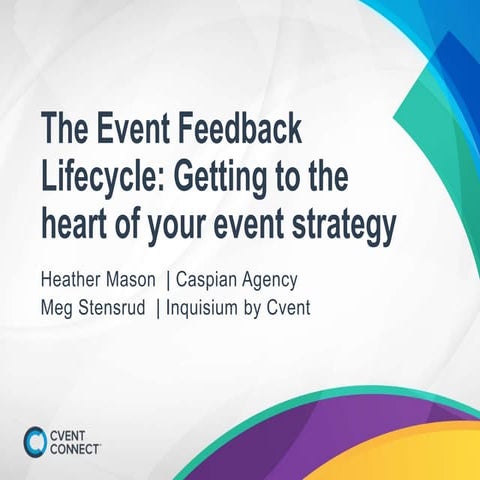 The Event Feedback Lifecycle: Getting to the heart of your event strategy

Heather Mason | Caspian Agency
Meg Stensrud | Inquisium by Cvent

CVENT CONNECT